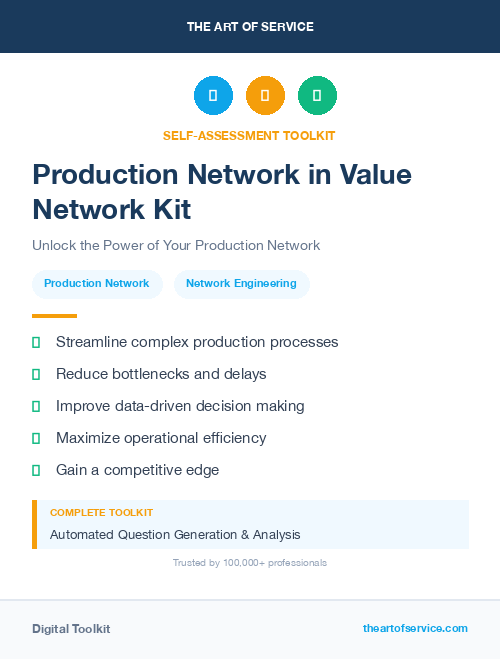 THE ART OF SERVICE

SELF-ASSESSMENT TOOLKIT

Production Network in Value Network Kit

Unlock the Power of Your Production Network

Production Network

Network Engineering

Streamline complex production processes

Reduce bottlenecks and delays

Improve data-driven decision making

Maximize operational efficiency

Gain a competitive edge

COMPLETE TOOLKIT

Automated Question Generation & Analysis

Trusted by 100,000+ professionals

Digital Toolkit

theartofservice.com